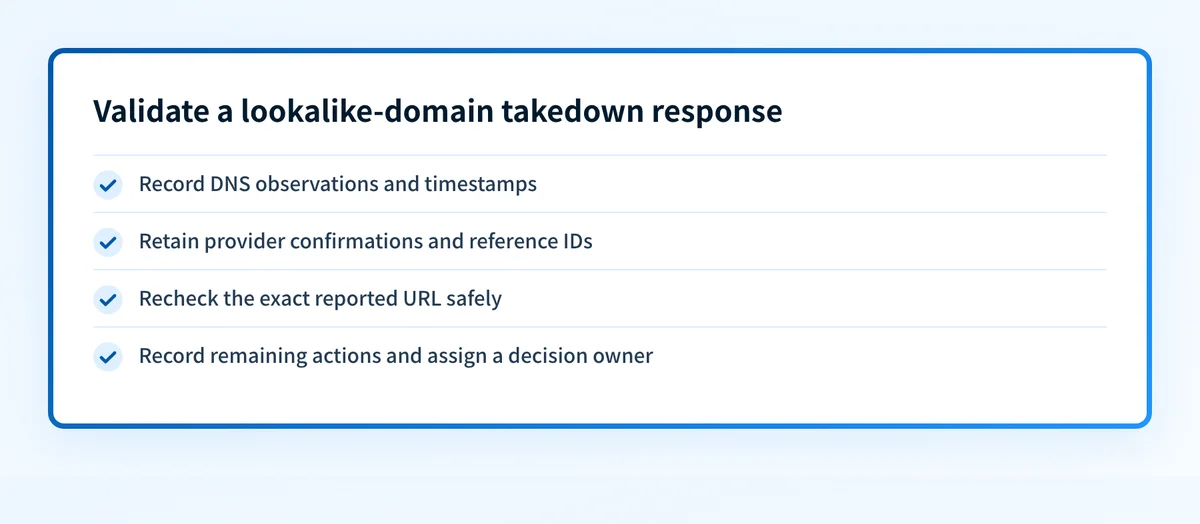 Validate a lookalike-domain takedown response

Record DNS observations and timestamps

Retain provider confirmations and reference IDs

Recheck the exact reported URL safely

Record remaining actions and assign a decision owner